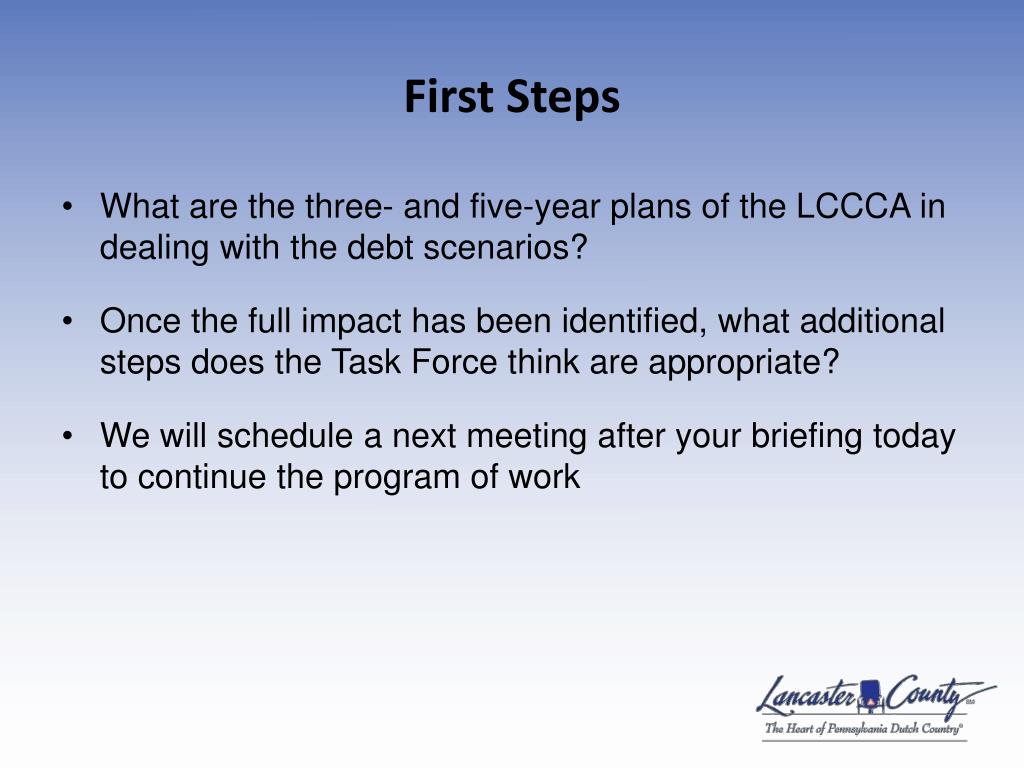 First Steps

• What are the three- and five-year plans of the LCCCA in dealing with the debt scenarios?

• Once the full impact has been identified, what additional steps does the Task Force think are appropriate?

• We will schedule a next meeting after your briefing today to continue the program of work

Lancaster County
The Heart of Pennsylvania Dutch Country®